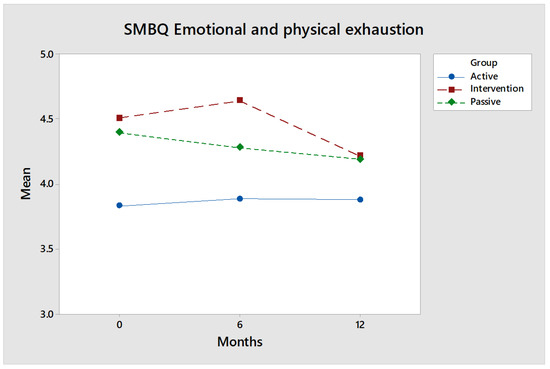 SMBQ Emotional and physical exhaustion

Group
Active
Intervention
Passive

Mean

5.0
4.5
4.0
3.5
3.0

0
6
12

Months